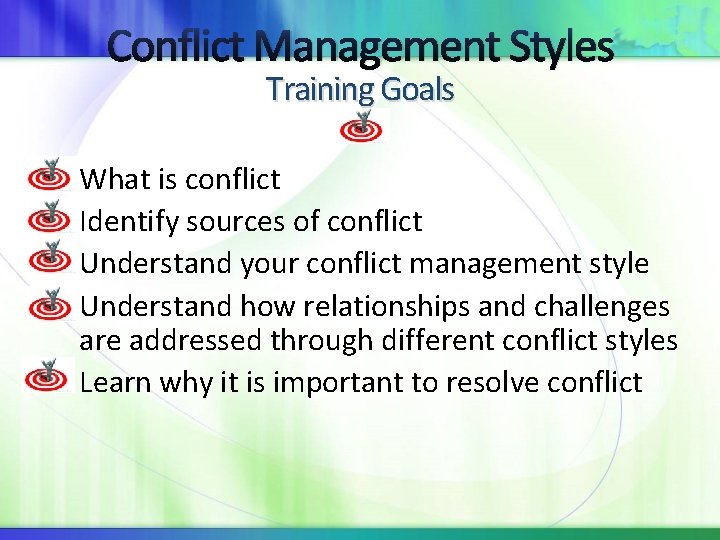 Conflict Management Styles
Training Goals

What is conflict
Identify sources of conflict
Understand your conflict management style
Understand how relationships and challenges are addressed through different conflict styles
Learn why it is important to resolve conflict